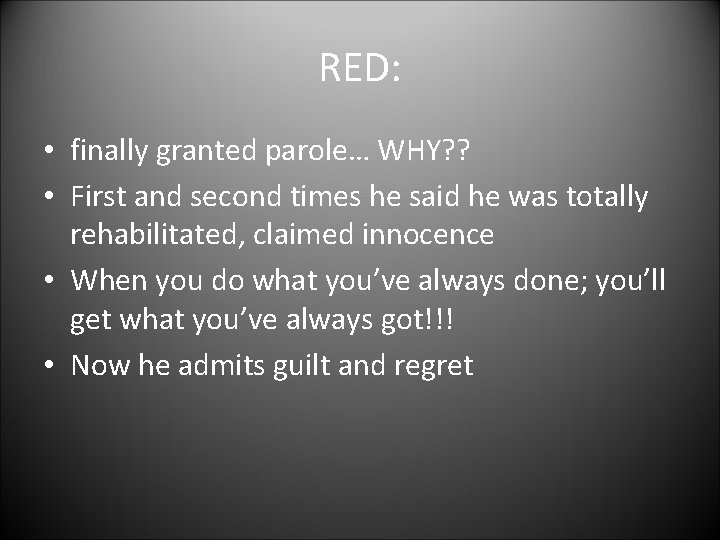 RED:

• finally granted parole… WHY??
• First and second times he said he was totally rehabilitated, claimed innocence
• When you do what you’ve always done; you’ll get what you’ve always got!!!
• Now he admits guilt and regret